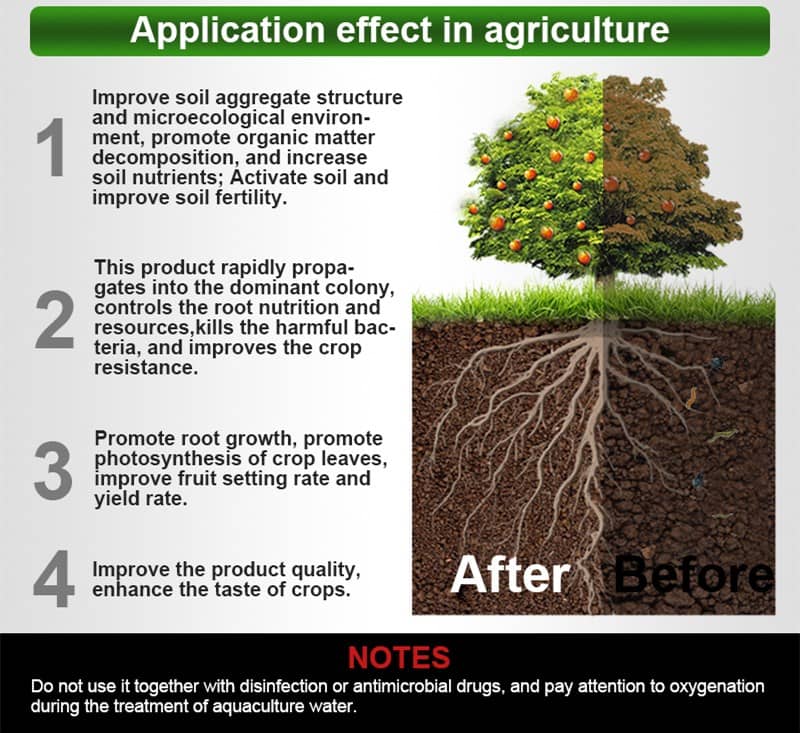 Application effect in agriculture

1 Improve soil aggregate structure and microecological environment, promote organic matter decomposition, and increase soil nutrients; Activate soil and improve soil fertility.

2 This product rapidly propagates into the dominant colony, controls the root nutrition and resources,kills the harmful bacteria, and improves the crop resistance.

3 Promote root growth, promote photosynthesis of crop leaves, improve fruit setting rate and yield rate.

4 Improve the product quality, enhance the taste of crops.

After Before

NOTES
Do not use it together with disinfection or antimicrobial drugs, and pay attention to oxygenation during the treatment of aquaculture water.